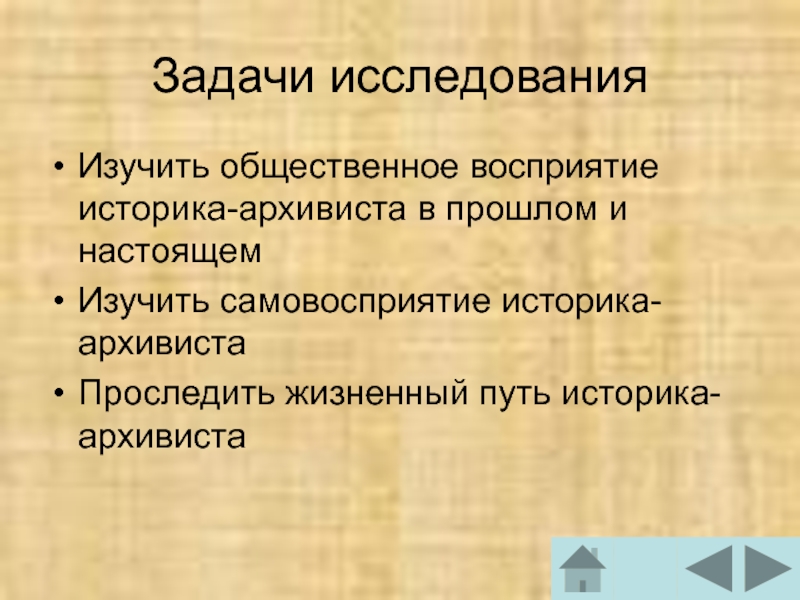 Задачи исследования

• Изучить общественное восприятие историка-архивиста в прошлом и настоящем
• Изучить самовосприятие историка-архивиста
• Проследить жизненный путь историка-архивиста